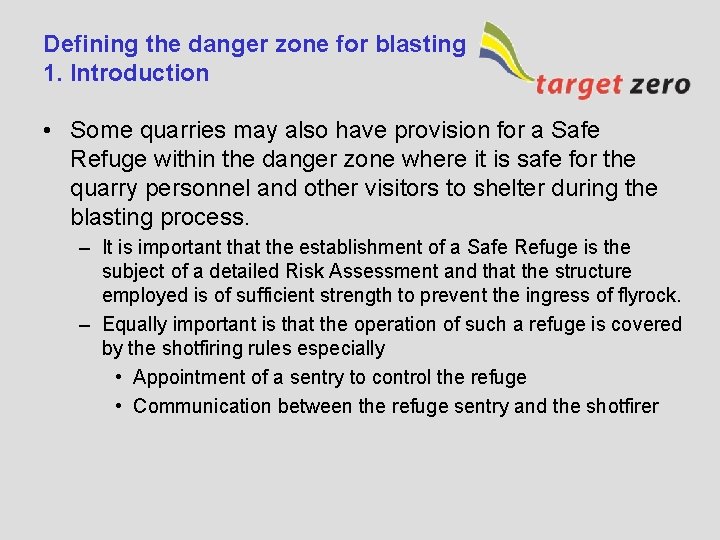 Defining the danger zone for blasting
1. Introduction

target zero

• Some quarries may also have provision for a Safe Refuge within the danger zone where it is safe for the quarry personnel and other visitors to shelter during the blasting process.

– It is important that the establishment of a Safe Refuge is the subject of a detailed Risk Assessment and that the structure employed is of sufficient strength to prevent the ingress of flyrock.

– Equally important is that the operation of such a refuge is covered by the shotfiring rules especially

• Appointment of a sentry to control the refuge

• Communication between the refuge sentry and the shotfirer